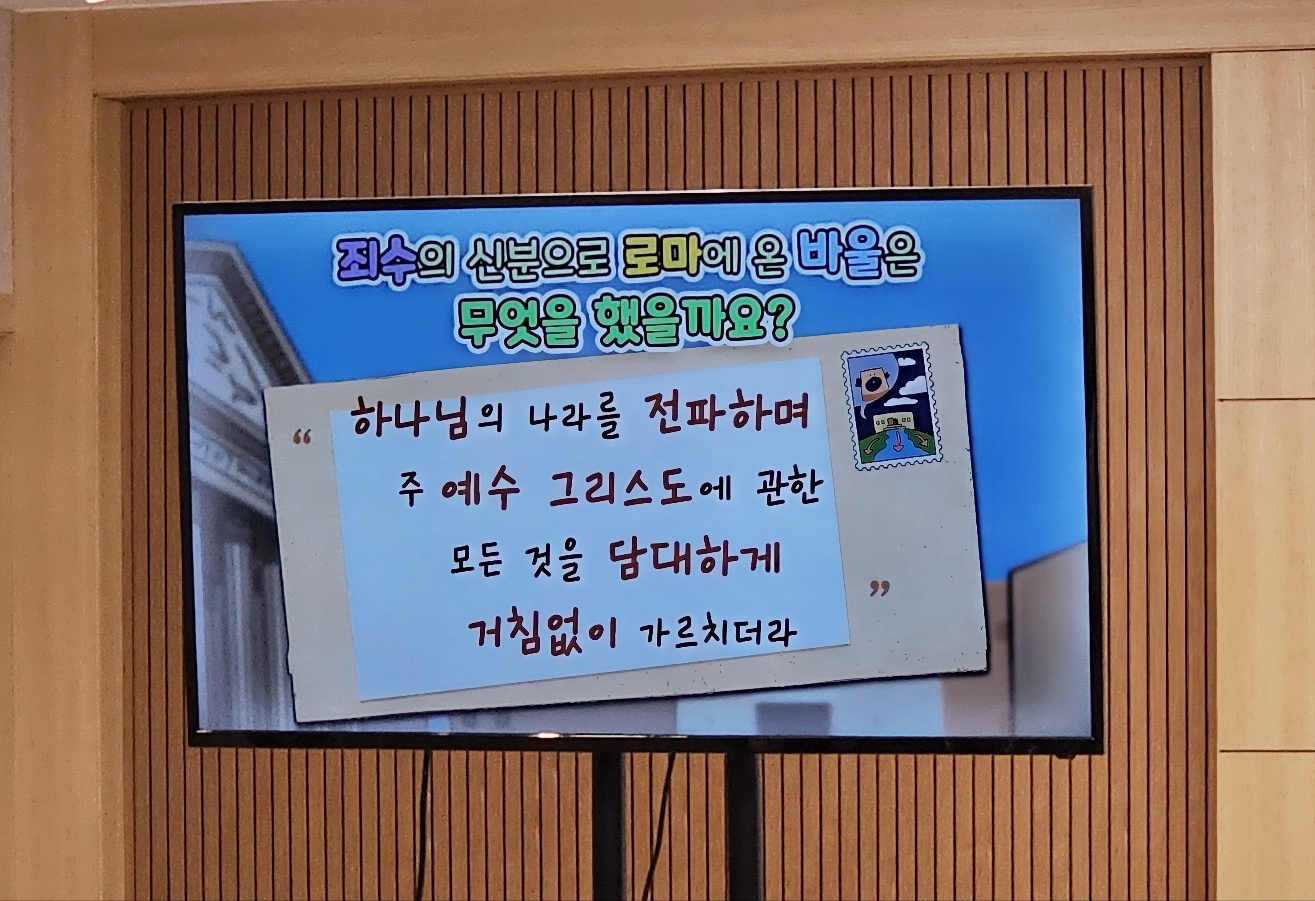 죄수의 신분으로 로마에 온 바울은 무엇을 했을까요?

“ 하나님의 나라를 전파하며 주 예수 그리스도에 관한 모든 것을 담대하게 거침없이 가르치더라 ”